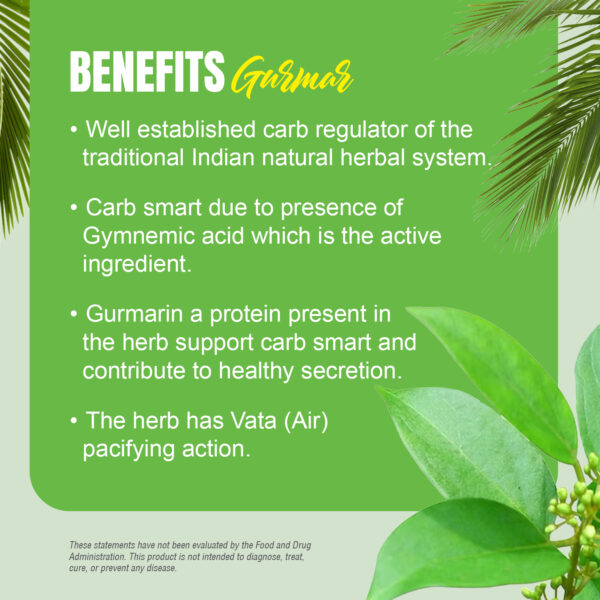 BENEFITS Gurmar

• Well established carb regulator of the traditional Indian natural herbal system.

• Carb smart due to presence of Gymnemic acid which is the active ingredient.

• Gurmarin a protein present in the herb support carb smart and contribute to healthy secretion.

• The herb has Vata (Air) pacifying action.

These statements have not been evaluated by the Food and Drug Administration. This product is not intended to diagnose, treat, cure, or prevent any disease.